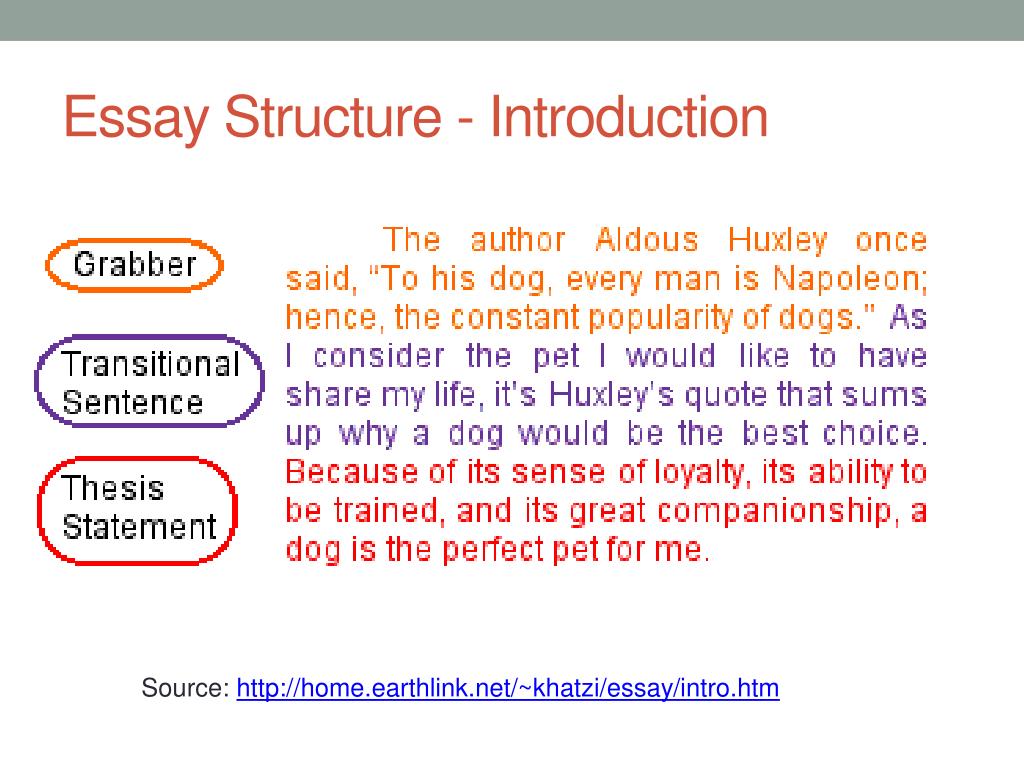 Essay Structure - Introduction

Grabber

Transitional Sentence

Thesis Statement

The author Aldous Huxley once said, "To his dog, every man is Napoleon; hence, the constant popularity of dogs." As I consider the pet I would like to have share my life, it's Huxley's quote that sums up why a dog would be the best choice. Because of its sense of loyalty, its ability to be trained, and its great companionship, a dog is the perfect pet for me.

Source: http://home.earthlink.net/~khatzi/essay/intro.htm